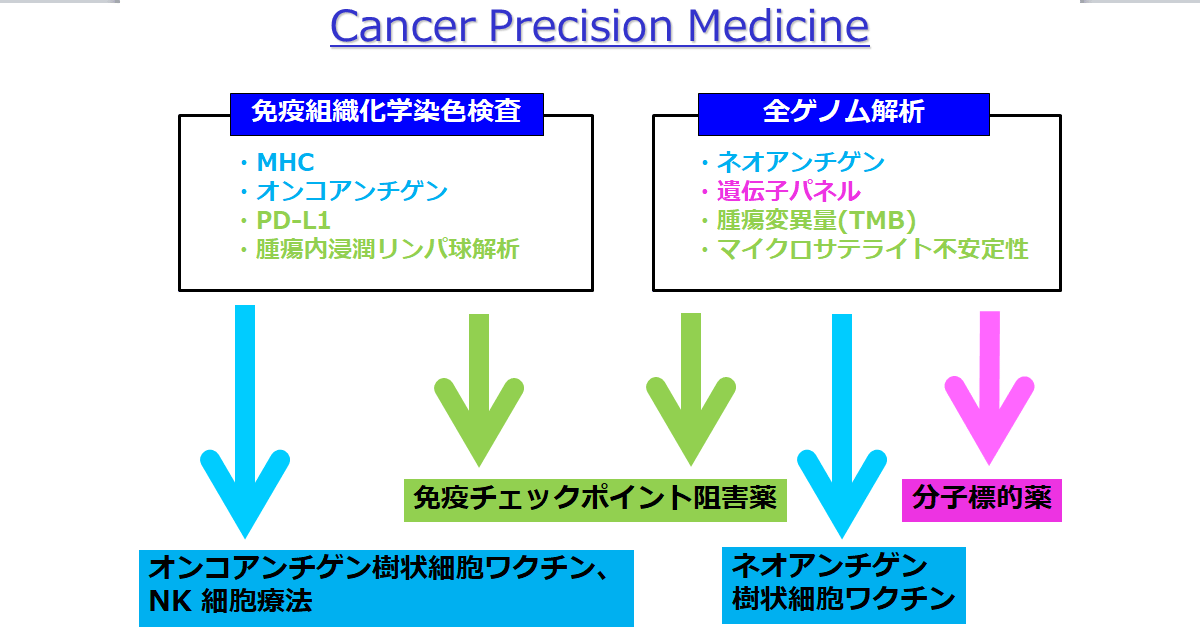 Cancer Precision Medicine

免疫組織化学染色検査

・MHC
・オンコアンチゲン
・PD-L1
・腫瘍内浸潤リンパ球解析

全ゲノム解析

・ネオアンチゲン
・遺伝子パネル
・腫瘍変異量(TMB)
・マイクロサテライト不安定性

免疫チェックポイント阻害薬

分子標的薬

オンコアンチゲン樹状細胞ワクチン、NK 細胞療法

ネオアンチゲン樹状細胞ワクチン